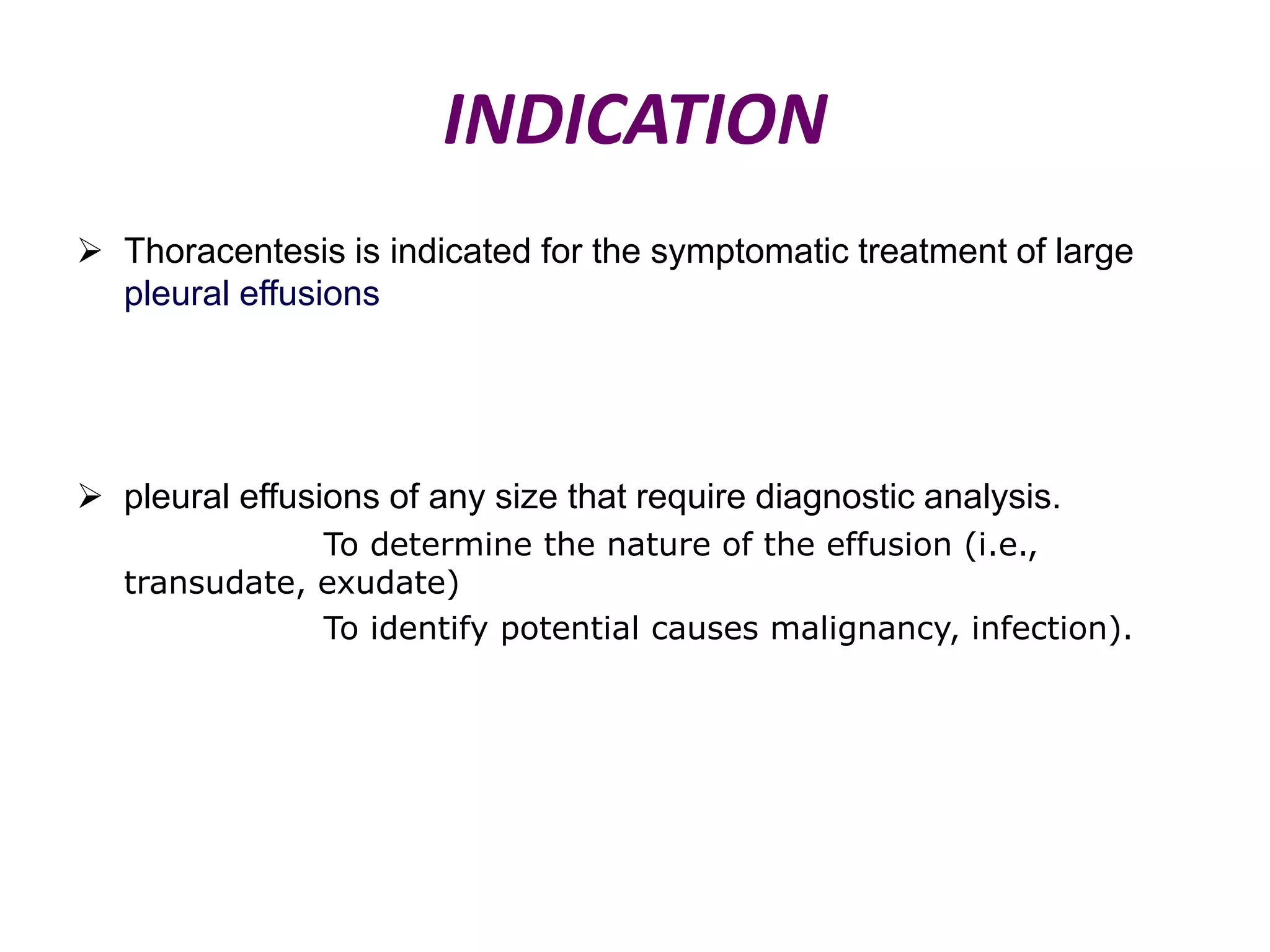 INDICATION

➢ Thoracentesis is indicated for the symptomatic treatment of large pleural effusions

➢ pleural effusions of any size that require diagnostic analysis.

To determine the nature of the effusion (i.e., transudate, exudate)

To identify potential causes malignancy, infection).